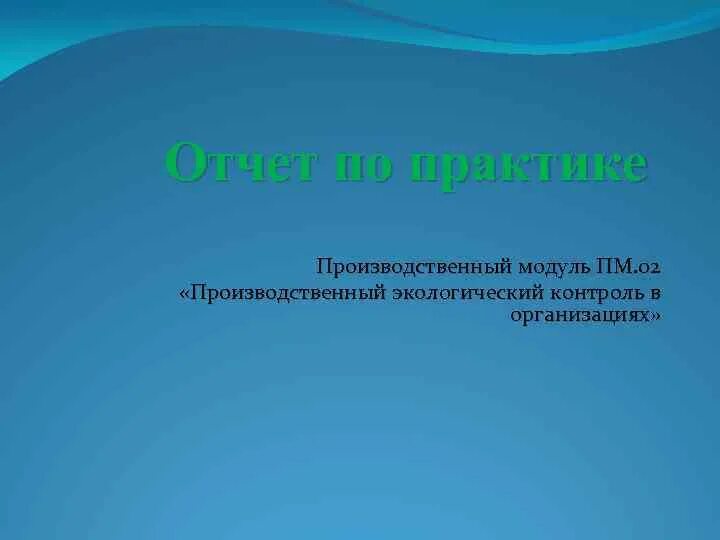 Отчет по практике

Производственный модуль ПМ.02
«Производственный экологический контроль в организациях»